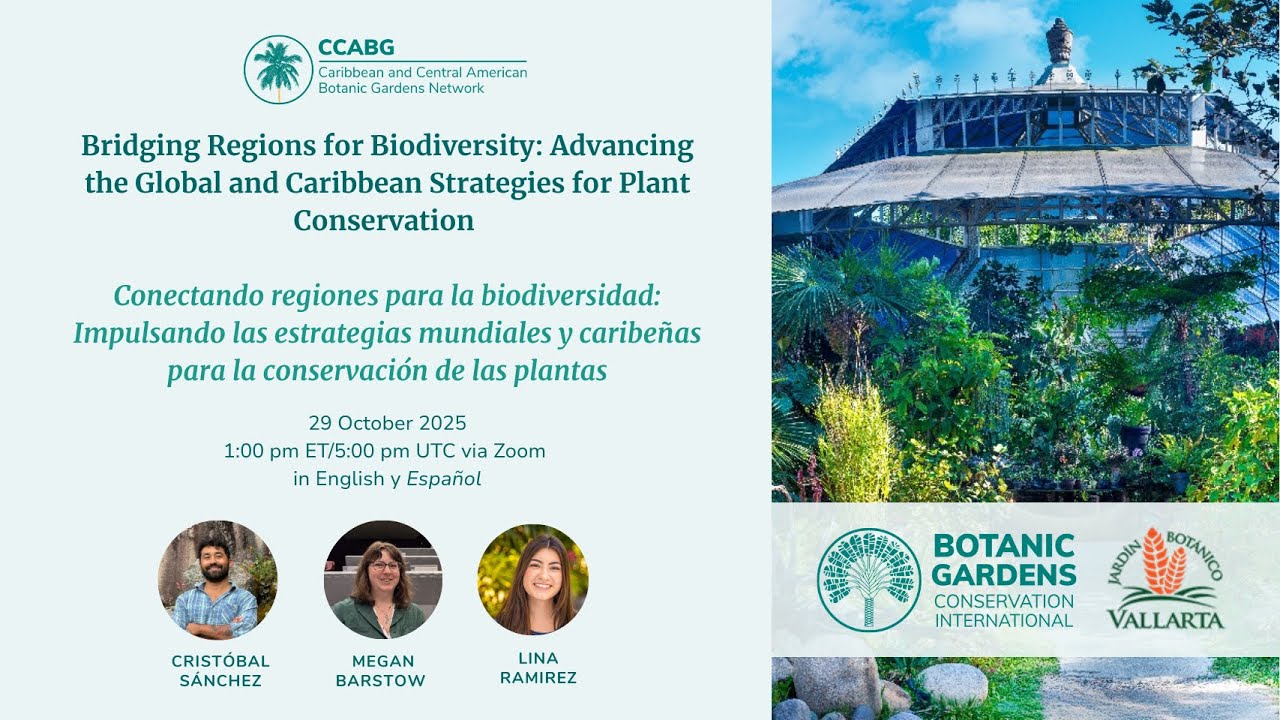 CCABG
Caribbean and Central American Botanic Gardens Network

Bridging Regions for Biodiversity: Advancing the Global and Caribbean Strategies for Plant Conservation

Conectando regiones para la biodiversidad: Impulsando las estrategias mundiales y caribeñas para la conservación de las plantas

29 October 2025
1:00 pm ET/5:00 pm UTC via Zoom
in English y Español

CRISTÓBAL SÁNCHEZ

MEGAN BARSTOW

LINA RAMIREZ

BOTANIC GARDENS CONSERVATION INTERNATIONAL

JARDIN BOTANICO VALLARTA